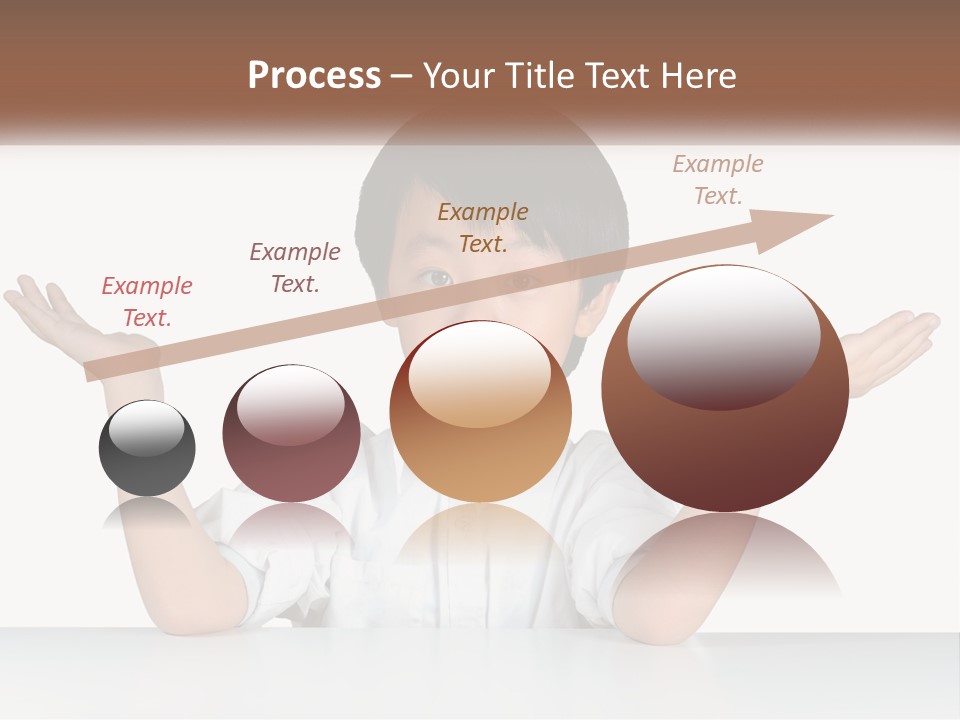 Process – Your Title Text Here

Example Text.

Example Text.

Example Text.

Example Text.